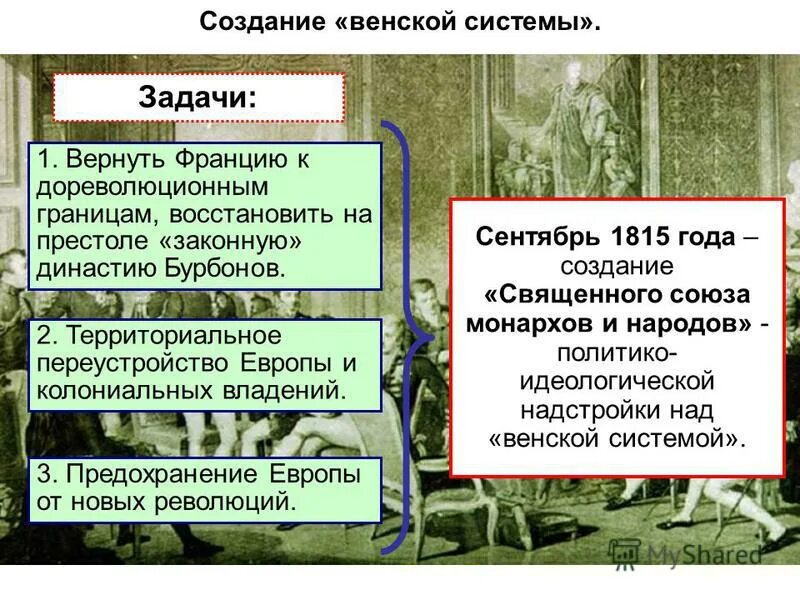 Создание «венской системы».

Задачи:

1. Вернуть Францию к дореволюционным границам, восстановить на престоле «законную» династию Бурбонов.

2. Территориальное переустройство Европы и колониальных владений.

3. Предохранение Европы от новых революций.

Сентябрь 1815 года – создание «Священного союза монархов и народов» - политико-идеологической надстройки над «венской системой».

MyShared